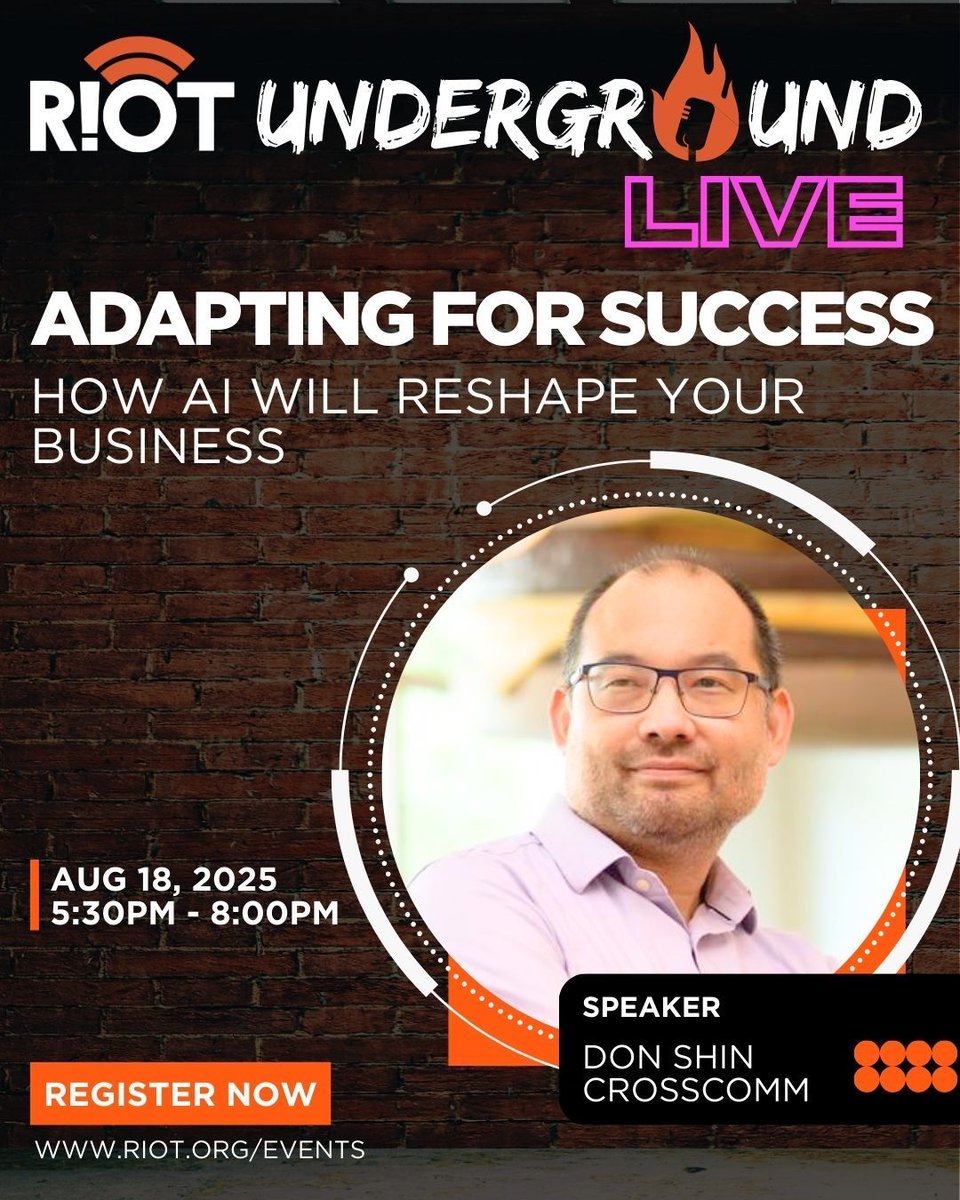 R!OT UNDERGROUND LIVE

ADAPTING FOR SUCCESS

HOW AI WILL RESHAPE YOUR BUSINESS

AUG 18, 2025
5:30PM - 8:00PM

SPEAKER
DON SHIN
CROSSCOMM

REGISTER NOW

WWW.RIOT.ORG/EVENTS